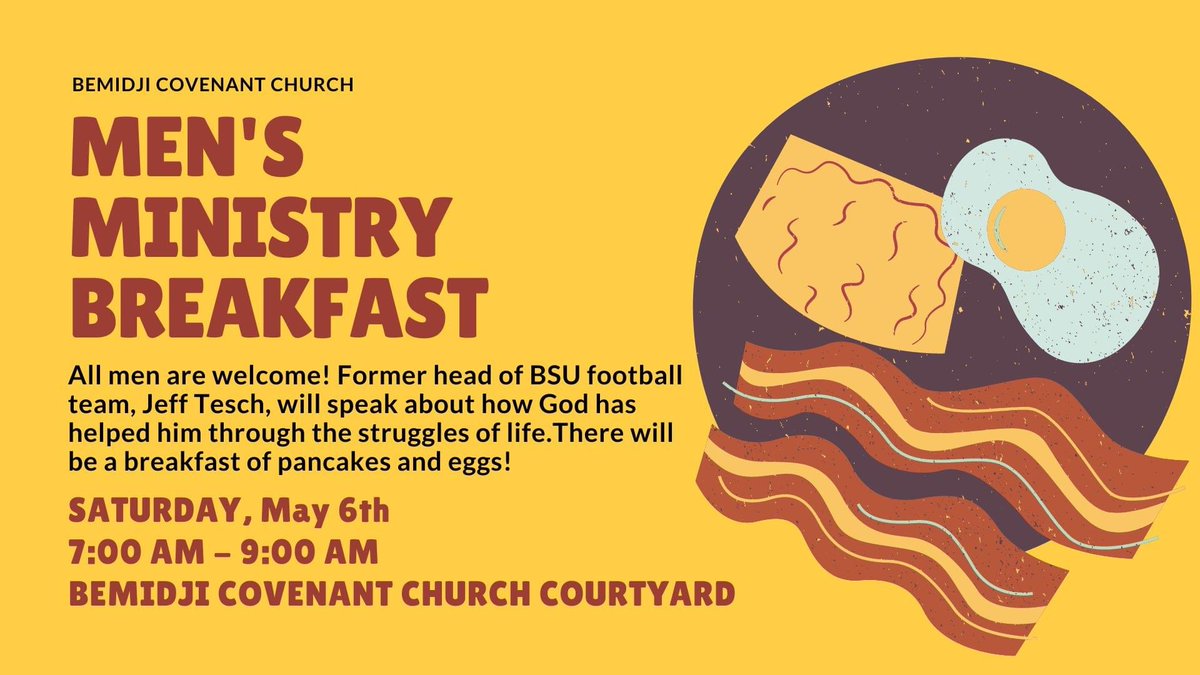 BEMIDJI COVENANT CHURCH

MEN'S MINISTRY BREAKFAST

All men are welcome! Former head of BSU football team, Jeff Tesch, will speak about how God has helped him through the struggles of life.There will be a breakfast of pancakes and eggs!

SATURDAY, May 6th
7:00 AM – 9:00 AM
BEMIDJI COVENANT CHURCH COURTYARD